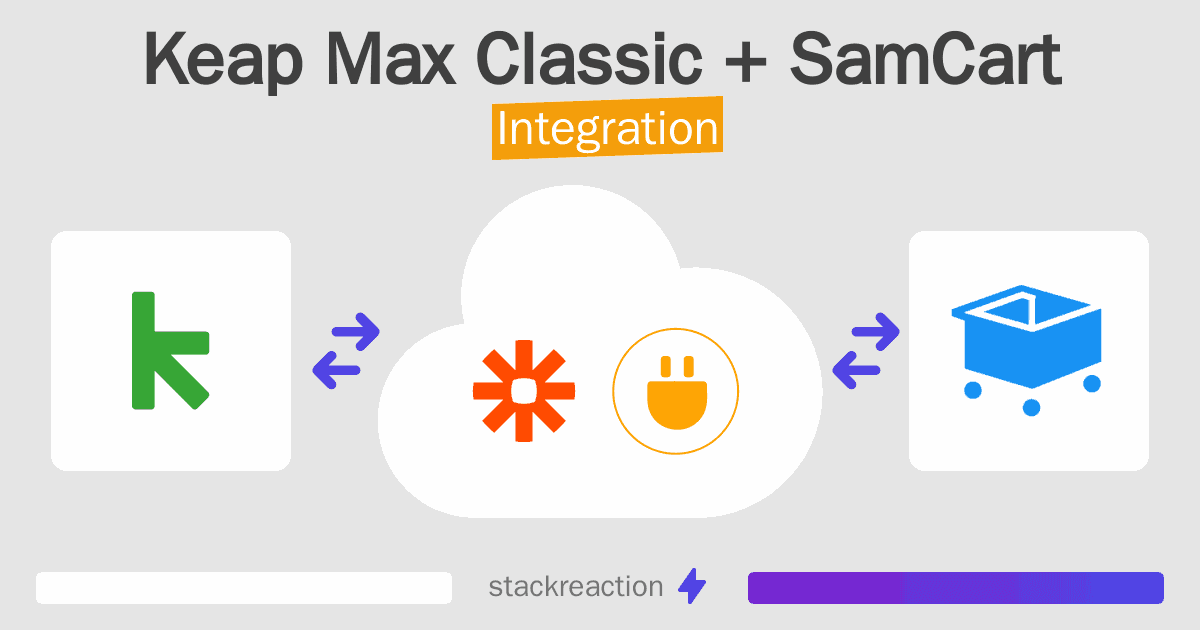 Keap Max Classic + SamCart
Integration

stackreaction